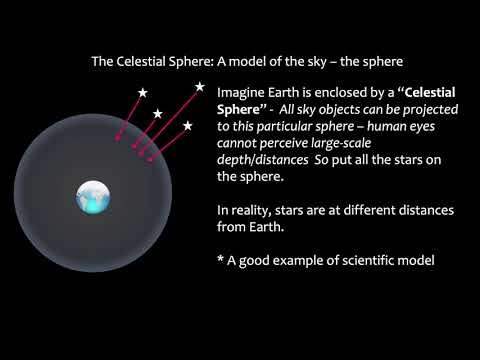 The Celestial Sphere: A model of the sky – the sphere

Imagine Earth is enclosed by a "Celestial Sphere" - All sky objects can be projected to this particular sphere – human eyes cannot perceive large-scale depth/distances So put all the stars on the sphere.

In reality, stars are at different distances from Earth.

* A good example of scientific model